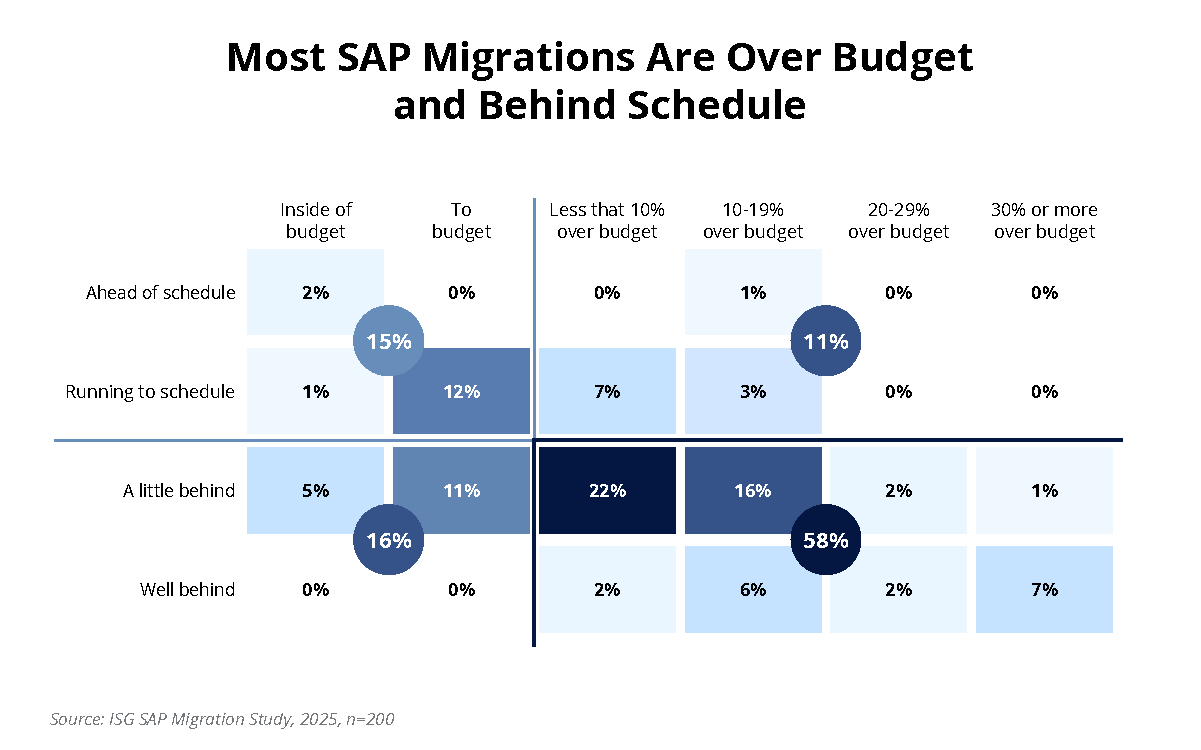 Most SAP Migrations Are Over Budget and Behind Schedule

| | Inside of budget | To budget | Less that 10% over budget | 10-19% over budget | 20-29% over budget | 30% or more over budget |
|---|---|---|---|---|---|---|
| Ahead of schedule | 2% | 0% | 0% | 1% | 0% | 0% |
| Running to schedule | 1% | 12% | 7% | 3% | 0% | 0% |
| A little behind | 5% | 11% | 22% | 16% | 2% | 1% |
| Well behind | 0% | 0% | 2% | 6% | 2% | 7% |

15%

11%

16%

58%

Source: ISG SAP Migration Study, 2025, n=200